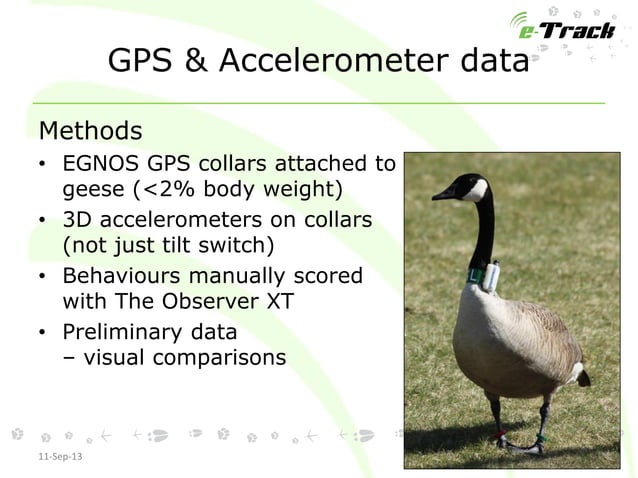 e-Track

GPS & Accelerometer data

Methods

• EGNOS GPS collars attached to geese (<2% body weight)

• 3D accelerometers on collars (not just tilt switch)

• Behaviours manually scored with The Observer XT

• Preliminary data – visual comparisons

11-Sep-13